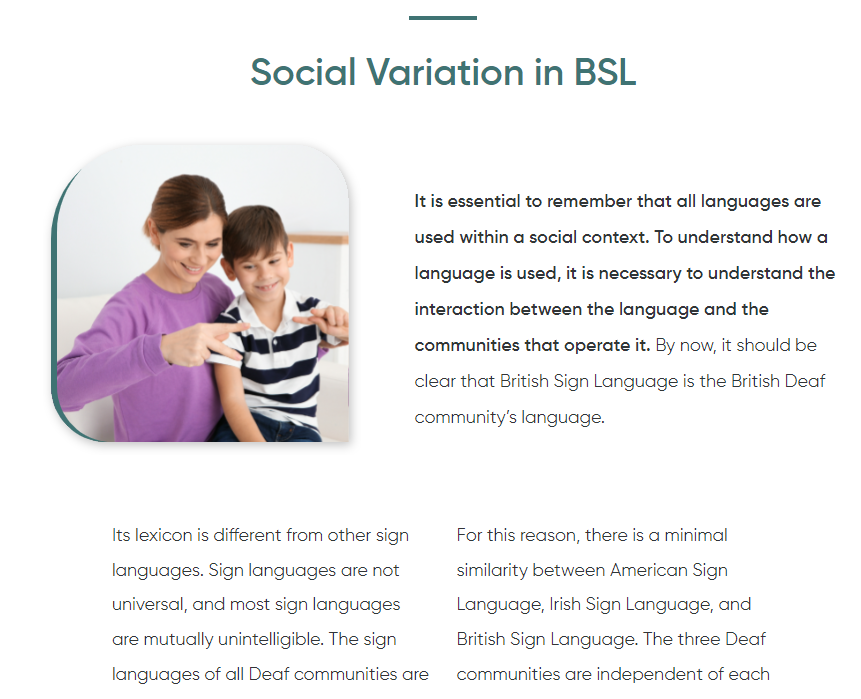 Social Variation in BSL

It is essential to remember that all languages are used within a social context. To understand how a language is used, it is necessary to understand the interaction between the language and the communities that operate it. By now, it should be clear that British Sign Language is the British Deaf community's language.

Its lexicon is different from other sign languages. Sign languages are not universal, and most sign languages are mutually unintelligible. The sign languages of all Deaf communities are

For this reason, there is a minimal similarity between American Sign Language, Irish Sign Language, and British Sign Language. The three Deaf communities are independent of each